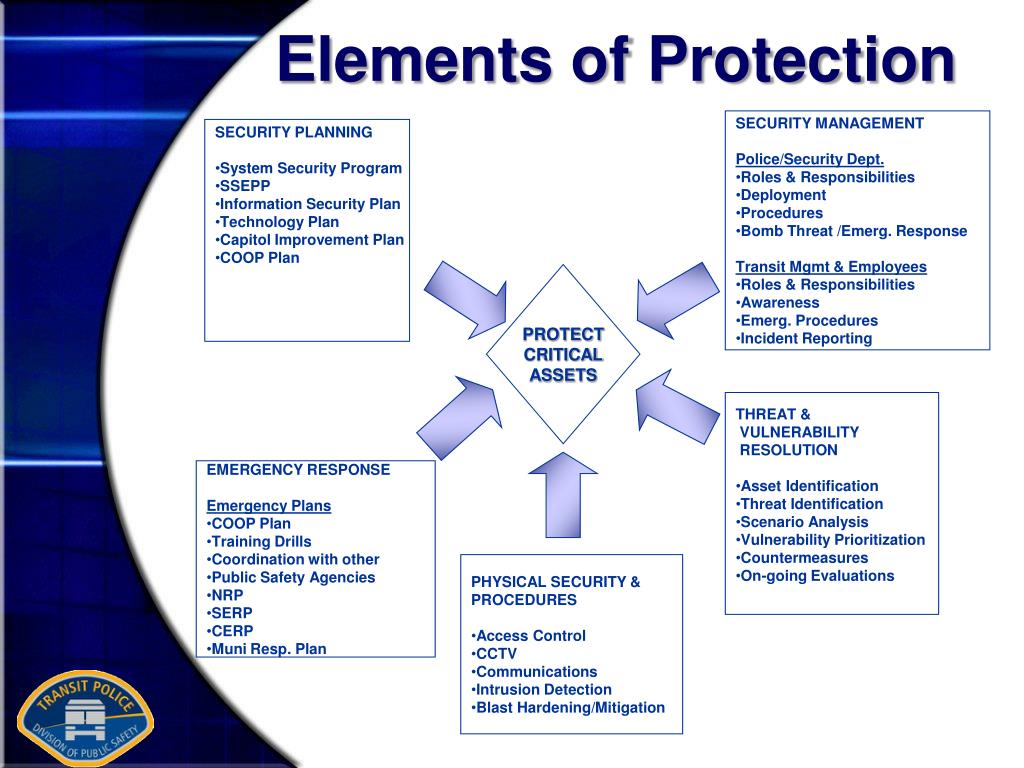 Elements of Protection

SECURITY PLANNING

•System Security Program
•SSEPP
•Information Security Plan
•Technology Plan
•Capitol Improvement Plan
•COOP Plan

SECURITY MANAGEMENT

Police/Security Dept.
•Roles & Responsibilities
•Deployment
•Procedures
•Bomb Threat /Emerg. Response

Transit Mgmt & Employees
•Roles & Responsibilities
•Awareness
•Emerg. Procedures
•Incident Reporting

PROTECT CRITICAL ASSETS

THREAT & VULNERABILITY RESOLUTION

•Asset Identification
•Threat Identification
•Scenario Analysis
•Vulnerability Prioritization
•Countermeasures
•On-going Evaluations

EMERGENCY RESPONSE

Emergency Plans
•COOP Plan
•Training Drills
•Coordination with other
•Public Safety Agencies
•NRP
•SERP
•CERP
•Muni Resp. Plan

PHYSICAL SECURITY & PROCEDURES

•Access Control
•CCTV
•Communications
•Intrusion Detection
•Blast Hardening/Mitigation

TRANSIT POLICE
DIVISION OF PUBLIC SAFETY